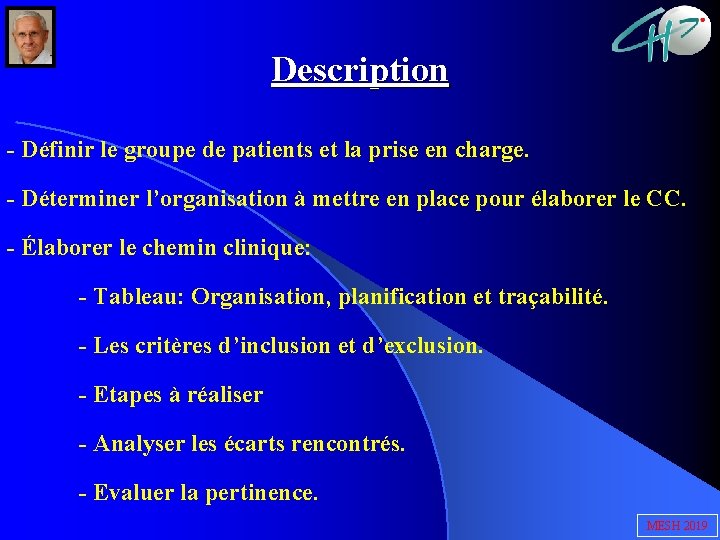 CH

Description

- Définir le groupe de patients et la prise en charge.

- Déterminer l'organisation à mettre en place pour élaborer le CC.

- Élaborer le chemin clinique:

- Tableau: Organisation, planification et traçabilité.

- Les critères d'inclusion et d'exclusion.

- Etapes à réaliser

- Analyser les écarts rencontrés.

- Evaluer la pertinence.

MESH 2019